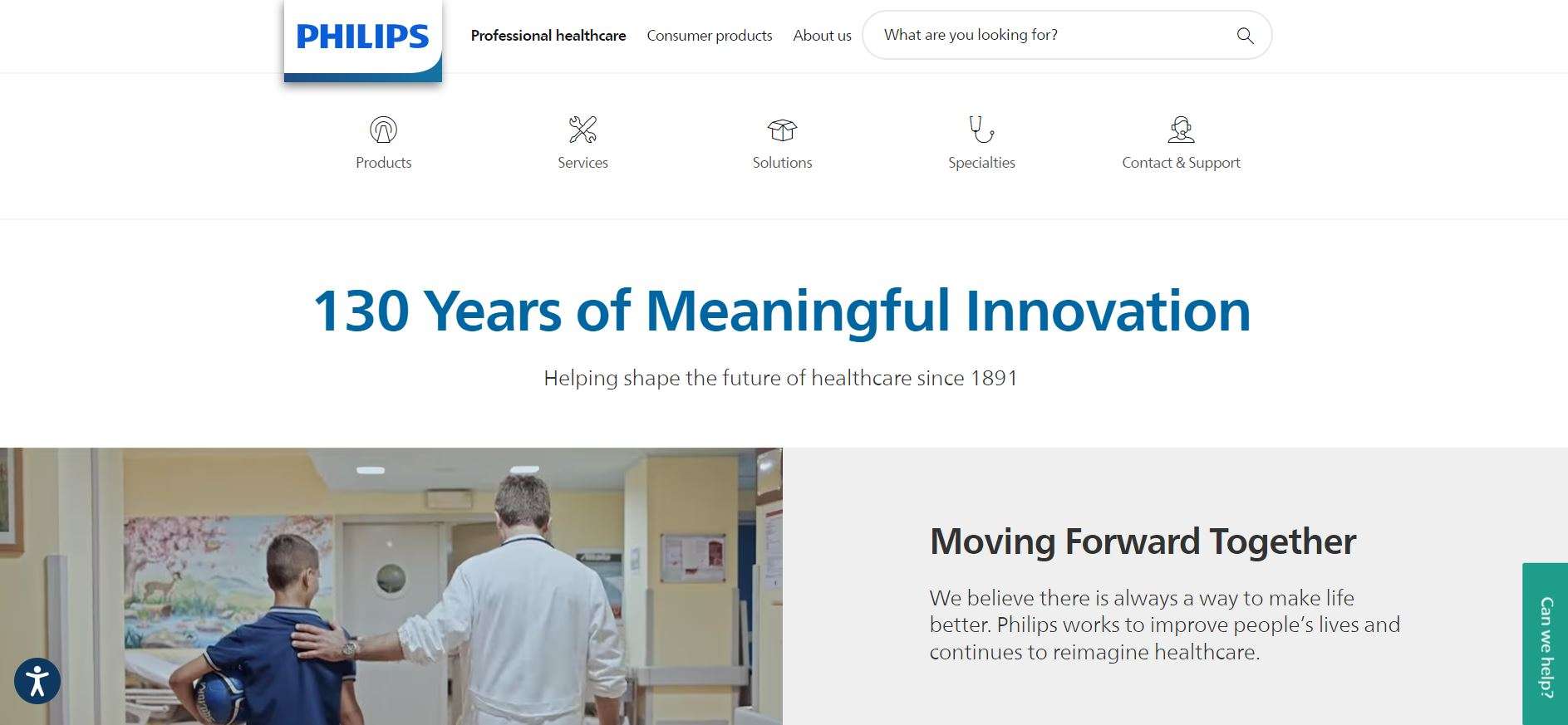 PHILIPS

Professional healthcare Consumer products About us What are you looking for?

Products Services Solutions Specialties Contact & Support

130 Years of Meaningful Innovation

Helping shape the future of healthcare since 1891

Moving Forward Together

We believe there is always a way to make life better. Philips works to improve people's lives and continues to reimagine healthcare.

Can we help?